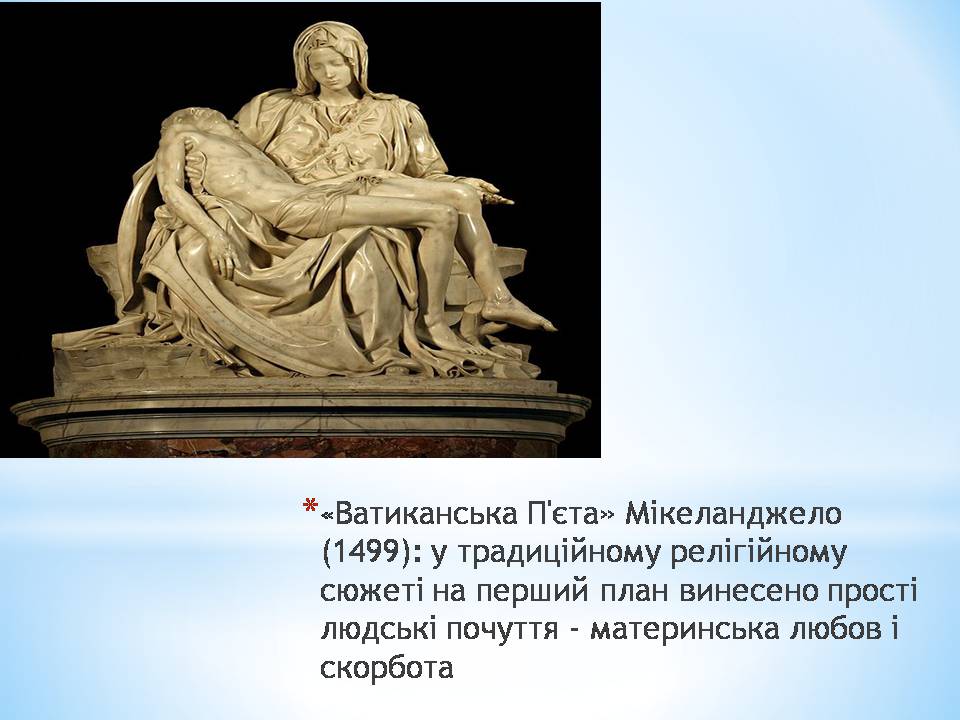 *«Ватиканська П'єта» Мікеланджело (1499): у традиційному релігійному сюжеті на перший план винесено прості людські почуття - материнська любов і скорбота